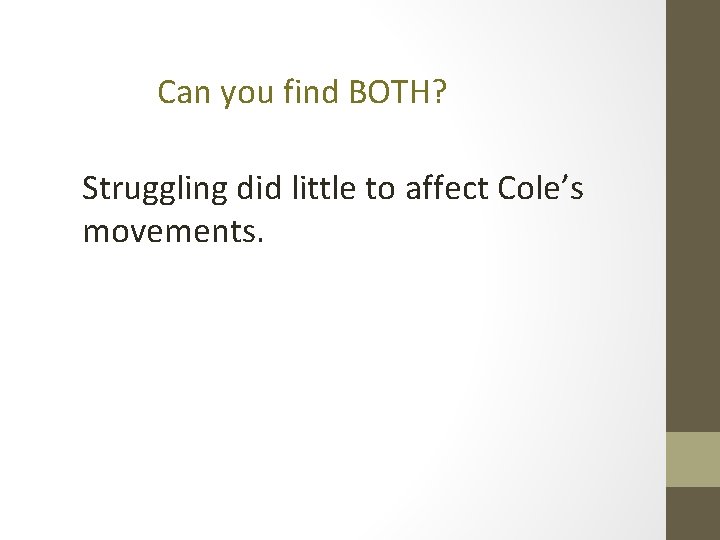 Can you find BOTH?

Struggling did little to affect Cole’s movements.